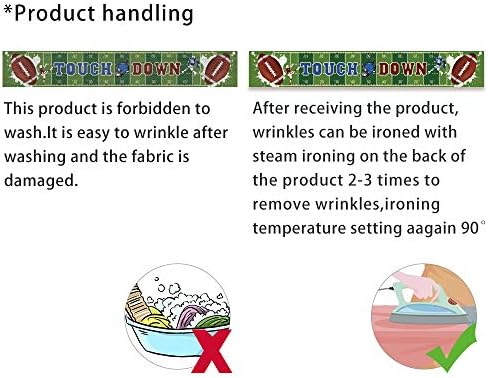 *Product handling

TOUCH DOWN

This product is forbidden to wash.It is easy to wrinkle after washing and the fabric is damaged.

TOUCH DOWN

After receiving the product, wrinkles can be ironed with steam ironing on the back of the product 2-3 times to remove wrinkles,ironing temperature setting aagain 90°